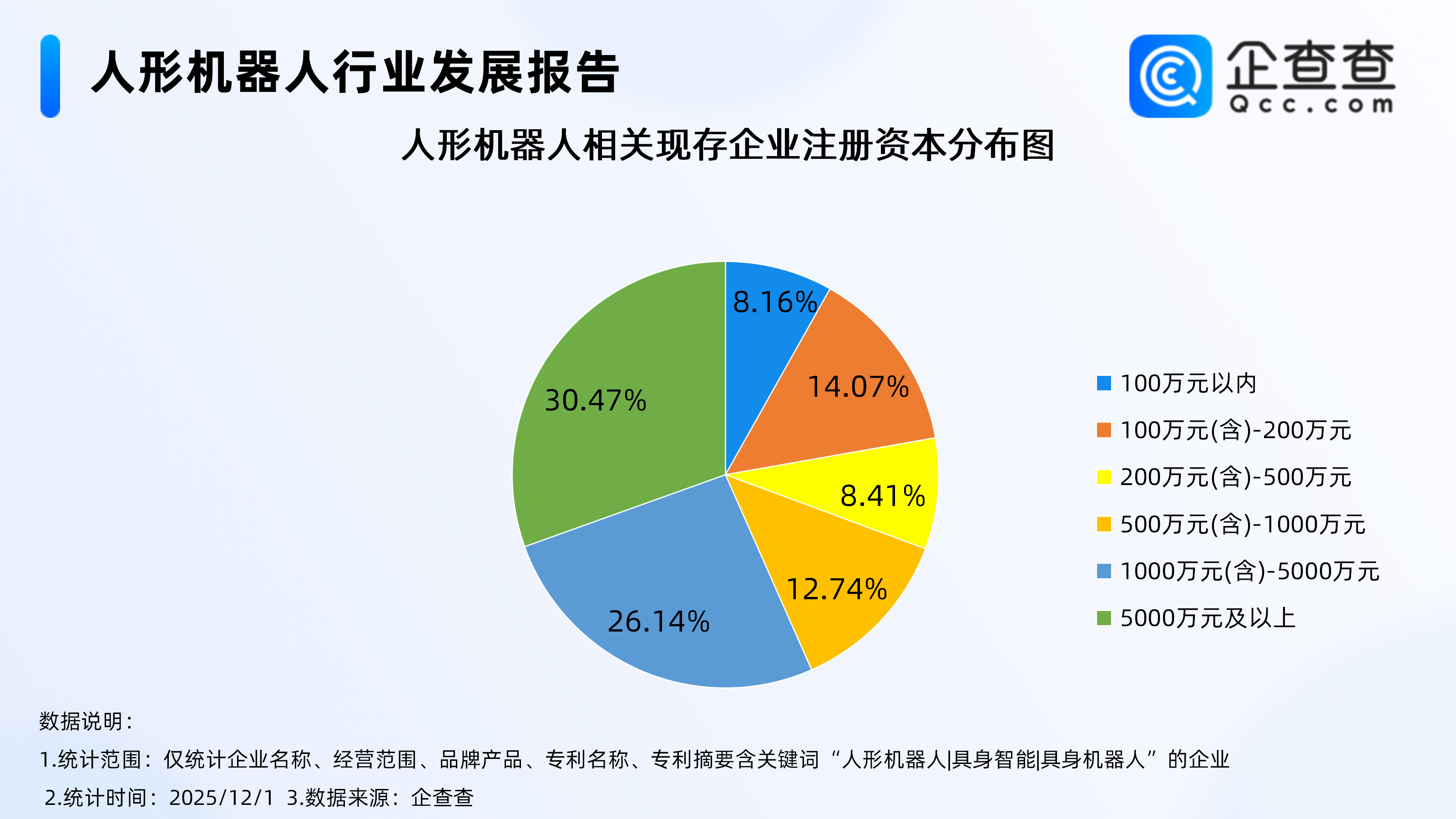 人形机器人行业发展报告

企查查
Qcc.com

人形机器人相关现存企业注册资本分布图

8.16%
14.07%
8.41%
12.74%
26.14%
30.47%

100万元以内
100万元(含)-200万元
200万元(含)-500万元
500万元(含)-1000万元
1000万元(含)-5000万元
5000万元及以上

数据说明：
1.统计范围：仅统计企业名称、经营范围、品牌产品、专利名称、专利摘要含关键词“人形机器人|具身智能|具身机器人”的企业
2.统计时间：2025/12/1 3.数据来源：企查查